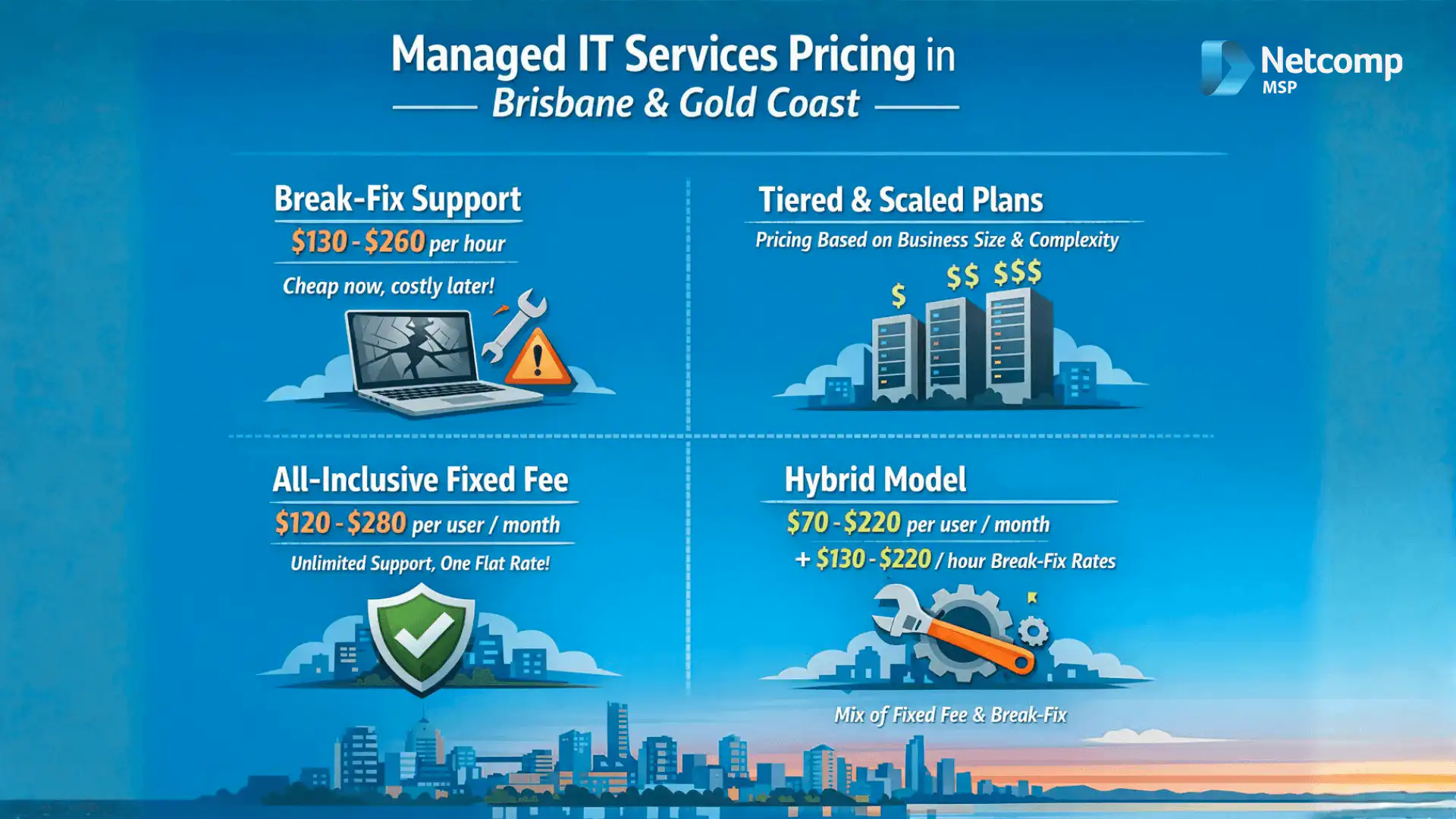 Managed IT Services Pricing in
Brisbane & Gold Coast

Netcomp
MSP

Break-Fix Support
\$130 - \$260 per hour
Cheap now, costly later!

Tiered & Scaled Plans
Pricing Based on Business Size & Complexity
\$ \$\$ \$\$\$

All-Inclusive Fixed Fee
\$120 - \$280 per user / month
Unlimited Support, One Flat Rate!

Hybrid Model
\$70 - \$220 per user / month
+ \$130 - \$220 / hour Break-Fix Rates

Mix of Fixed Fee & Break-Fix